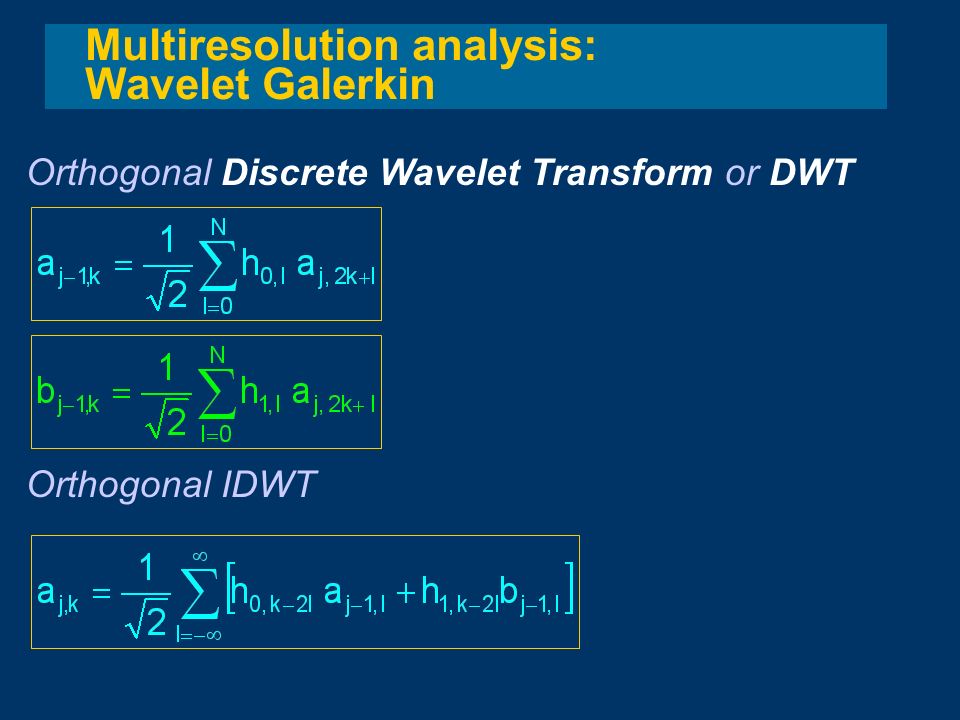 Multiresolution analysis: Wavelet Galerkin

Orthogonal Discrete Wavelet Transform or DWT

$a_{j-1,k} = \frac{1}{\sqrt{2}} \sum_{l=0}^{N} h_{0,l}\, a_{j,2k+l}$

$b_{j-1,k} = \frac{1}{\sqrt{2}} \sum_{l=0}^{N} h_{1,l}\, a_{j,2k+l}$

Orthogonal IDWT

$a_{j,k} = \frac{1}{\sqrt{2}} \sum_{l=-\infty}^{\infty} \left[ h_{0,k-2l}\, a_{j-1,l} + h_{1,k-2l} b_{j-1,l} \right]$